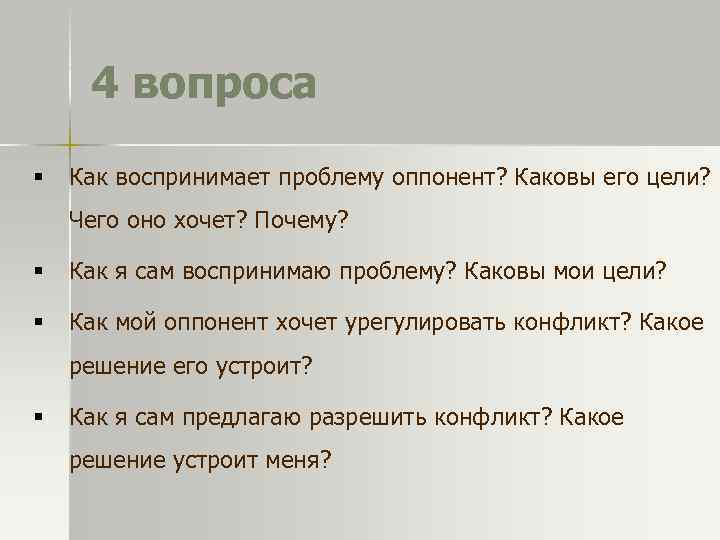 4 вопроса

▪ Как воспринимает проблему оппонент? Каковы его цели? Чего оно хочет? Почему?

▪ Как я сам воспринимаю проблему? Каковы мои цели?

▪ Как мой оппонент хочет урегулировать конфликт? Какое решение его устроит?

▪ Как я сам предлагаю разрешить конфликт? Какое решение устроит меня?